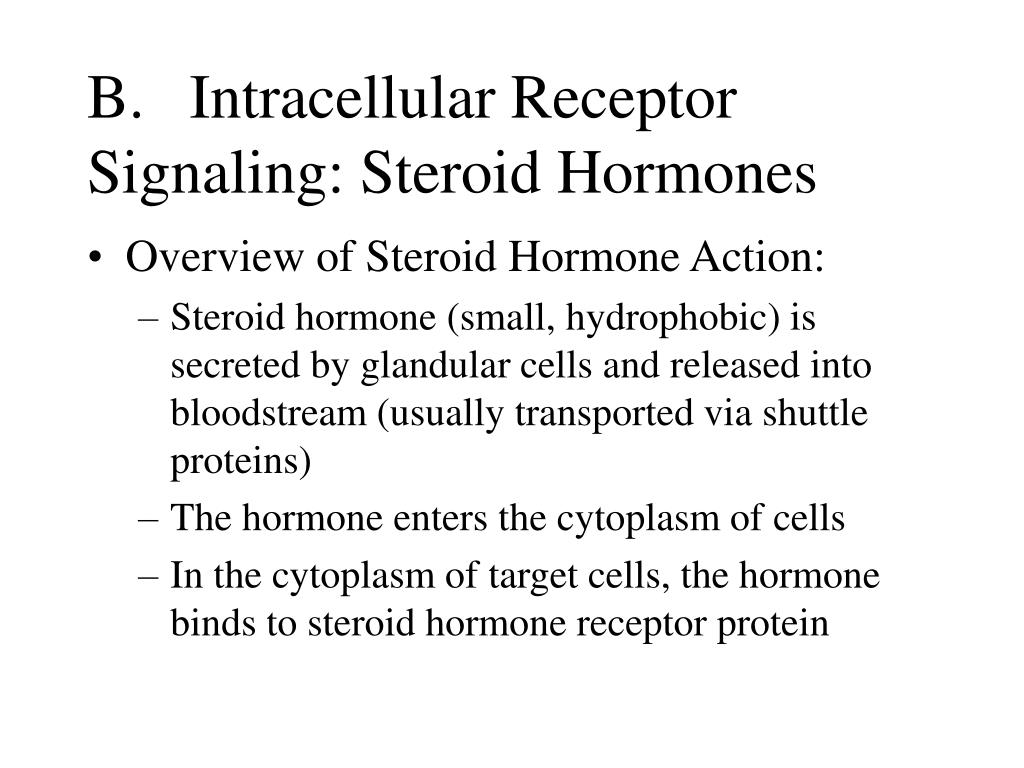 B. Intracellular Receptor Signaling: Steroid Hormones

• Overview of Steroid Hormone Action:
– Steroid hormone (small, hydrophobic) is secreted by glandular cells and released into bloodstream (usually transported via shuttle proteins)
– The hormone enters the cytoplasm of cells
– In the cytoplasm of target cells, the hormone binds to steroid hormone receptor protein